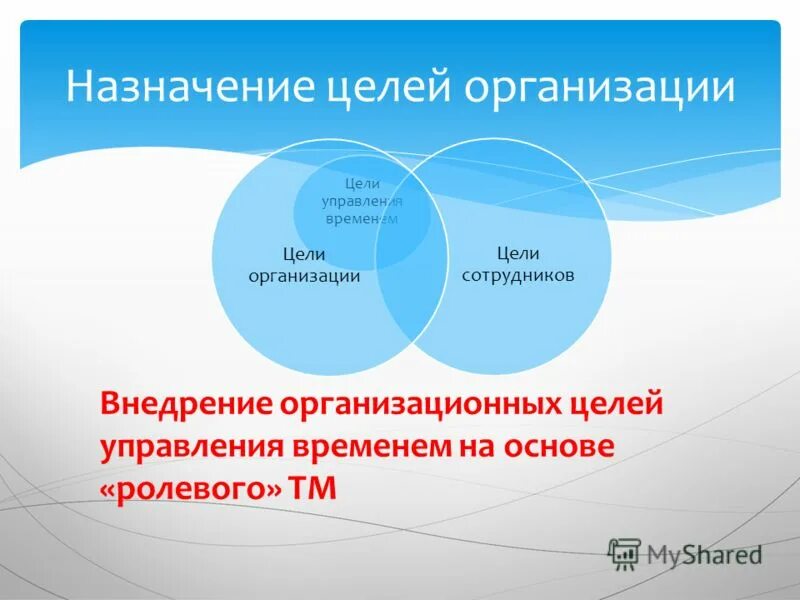 Назначение целей организации

Цели управления временем

Цели организации

Цели сотрудников

Внедрение организационных целей управления временем на основе «ролевого» ТМ

MyShared